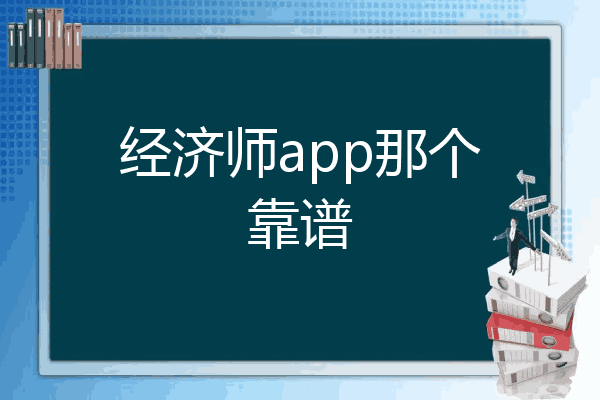 经济师app那个靠谱